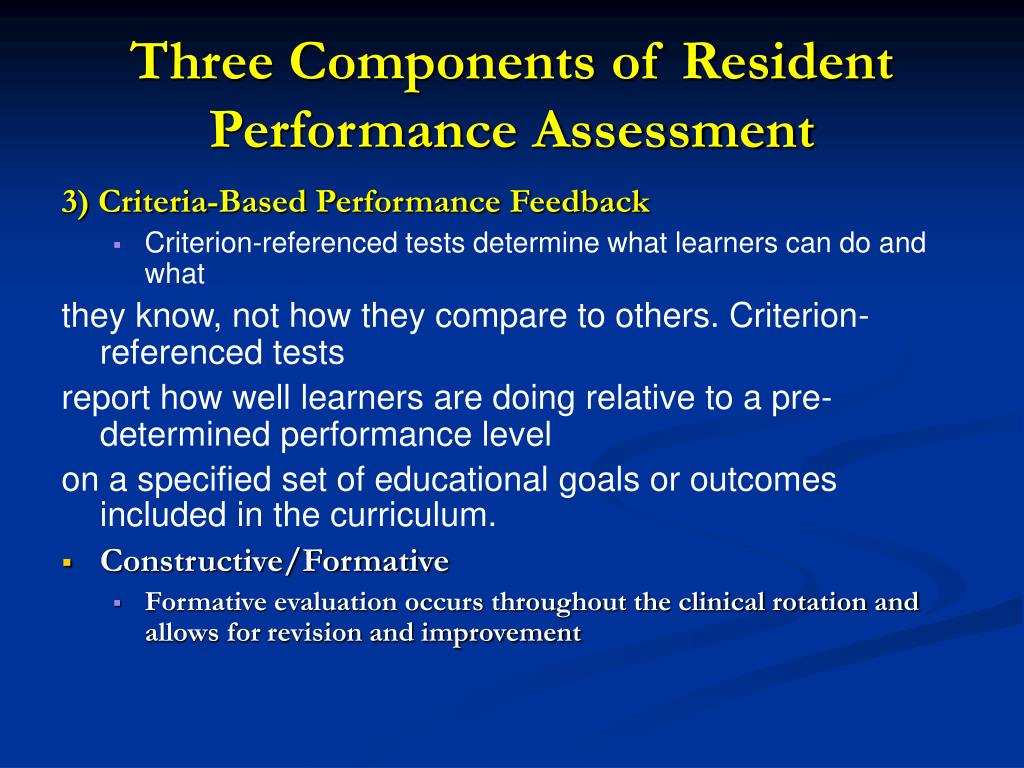 Three Components of Resident Performance Assessment

3) Criteria-Based Performance Feedback

Criterion-referenced tests determine what learners can do and what

they know, not how they compare to others. Criterion-referenced tests

report how well learners are doing relative to a pre-determined performance level

on a specified set of educational goals or outcomes included in the curriculum.

Constructive/Formative

Formative evaluation occurs throughout the clinical rotation and allows for revision and improvement